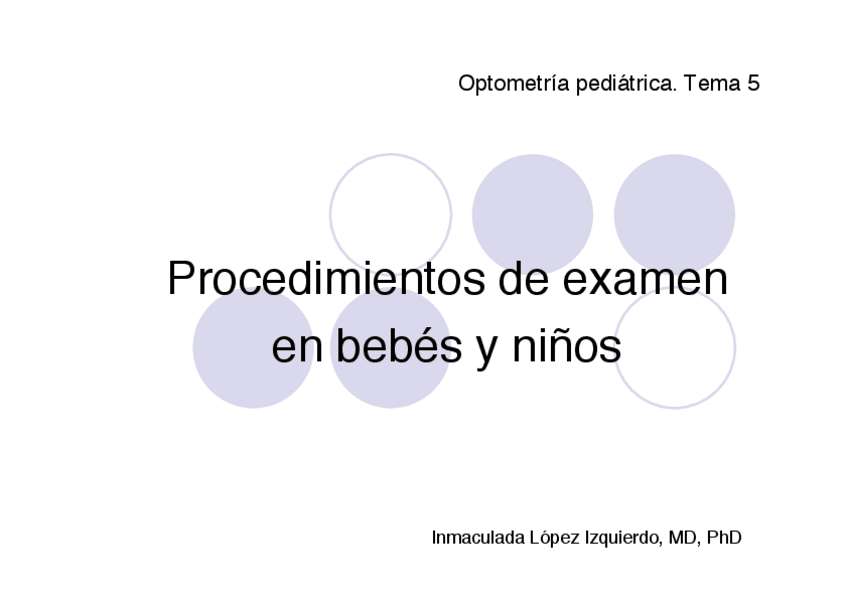 Optometría pediátrica. Tema 5

Procedimientos de examen en bebés y niños

Inmaculada López Izquierdo, MD, PhD